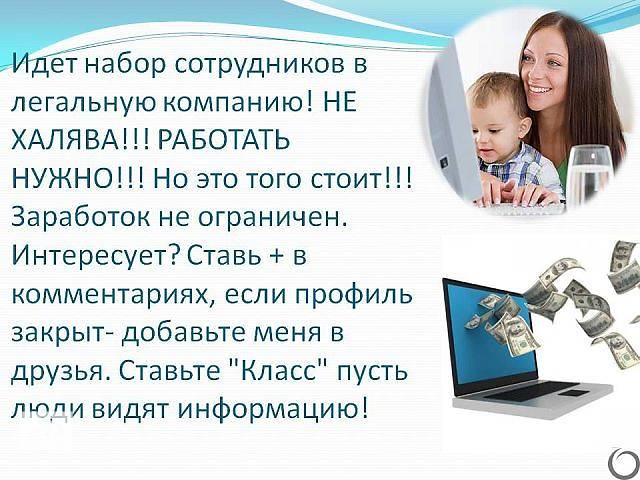 Идет набор сотрудников в легальную компанию! НЕ ХАЛЯВА!!! РАБОТАТЬ НУЖНО!!! Но это того стоит!!! Заработок не ограничен. Интересует? Ставь + в комментариях, если профиль закрыт- добавьте меня в друзья. Ставьте "Класс" пусть люди видят информацию!